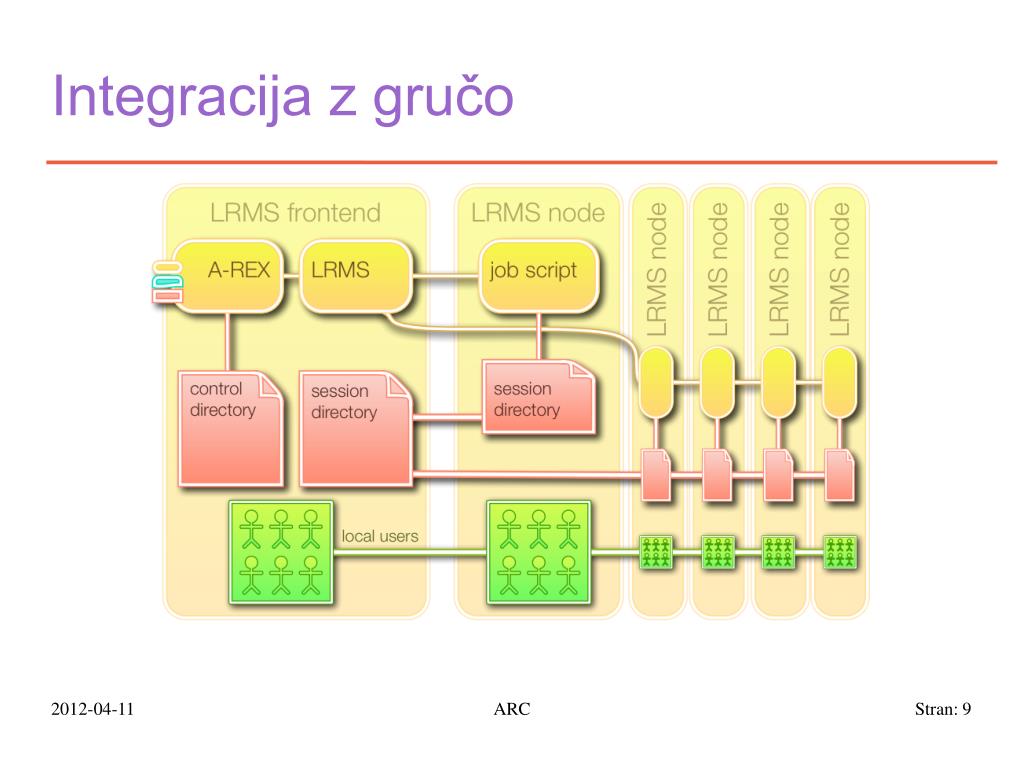 Integracija z gručo

LRMS frontend

A-REX

LRMS

control directory

session directory

local users

LRMS node

job script

session directory

LRMS node

LRMS node

LRMS node

LRMS node

2012-04-11

ARC

Stran: 9